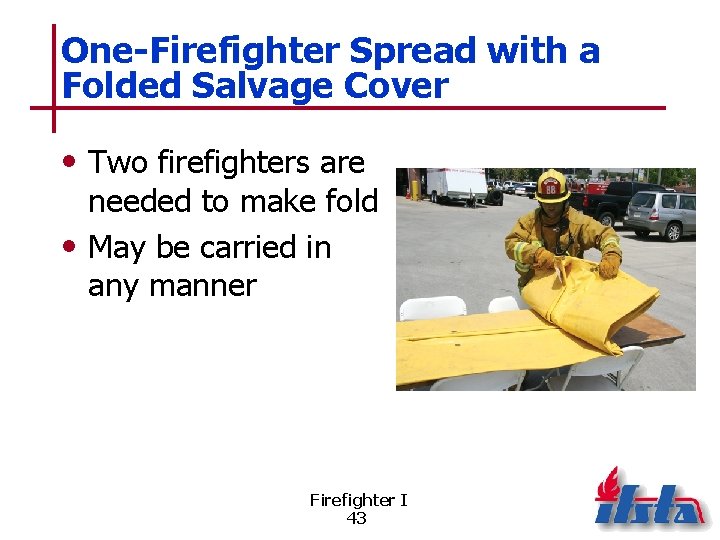 One-Firefighter Spread with a Folded Salvage Cover

• Two firefighters are needed to make fold
• May be carried in any manner

88

Firefighter I
43

ifsta